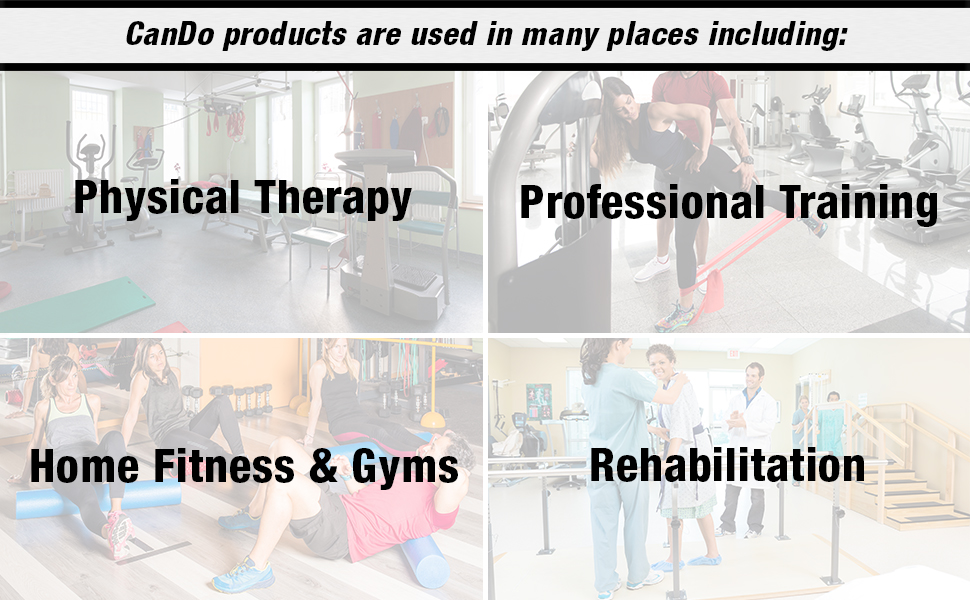 CanDo products are used in many places including:

Physical Therapy

Professional Training

Home Fitness & Gyms

Rehabilitation